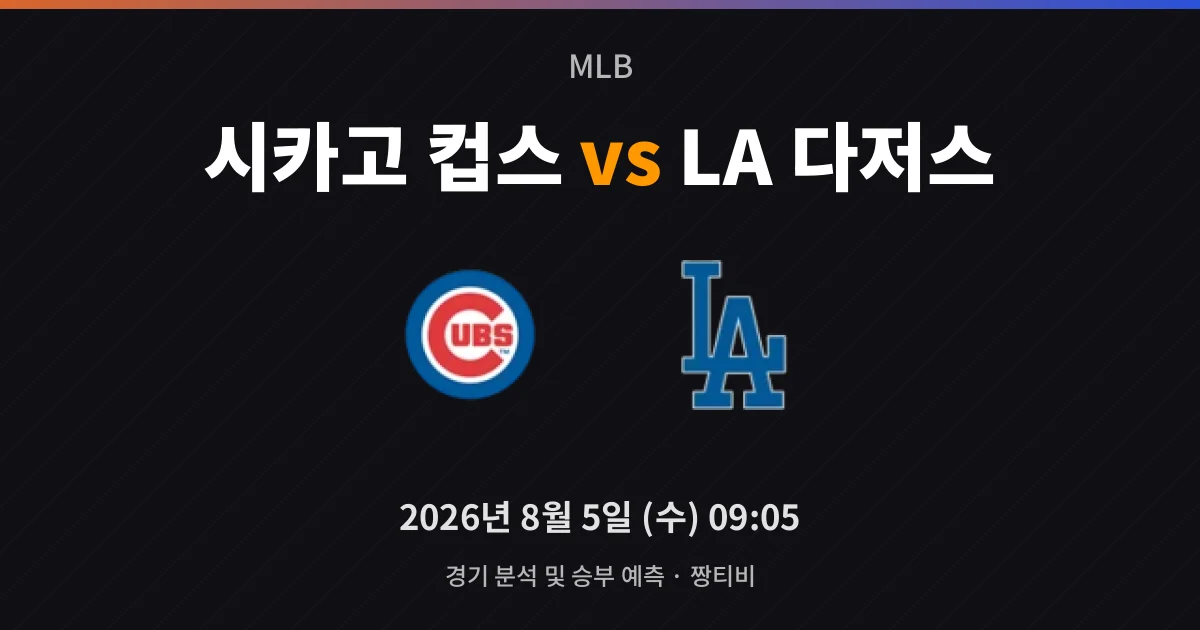 MLB

시카고 컵스 vs LA 다저스

CUBS

LA

2026년 8월 5일 (수) 09:05

경기 분석 및 승부 예측 · 짱티비